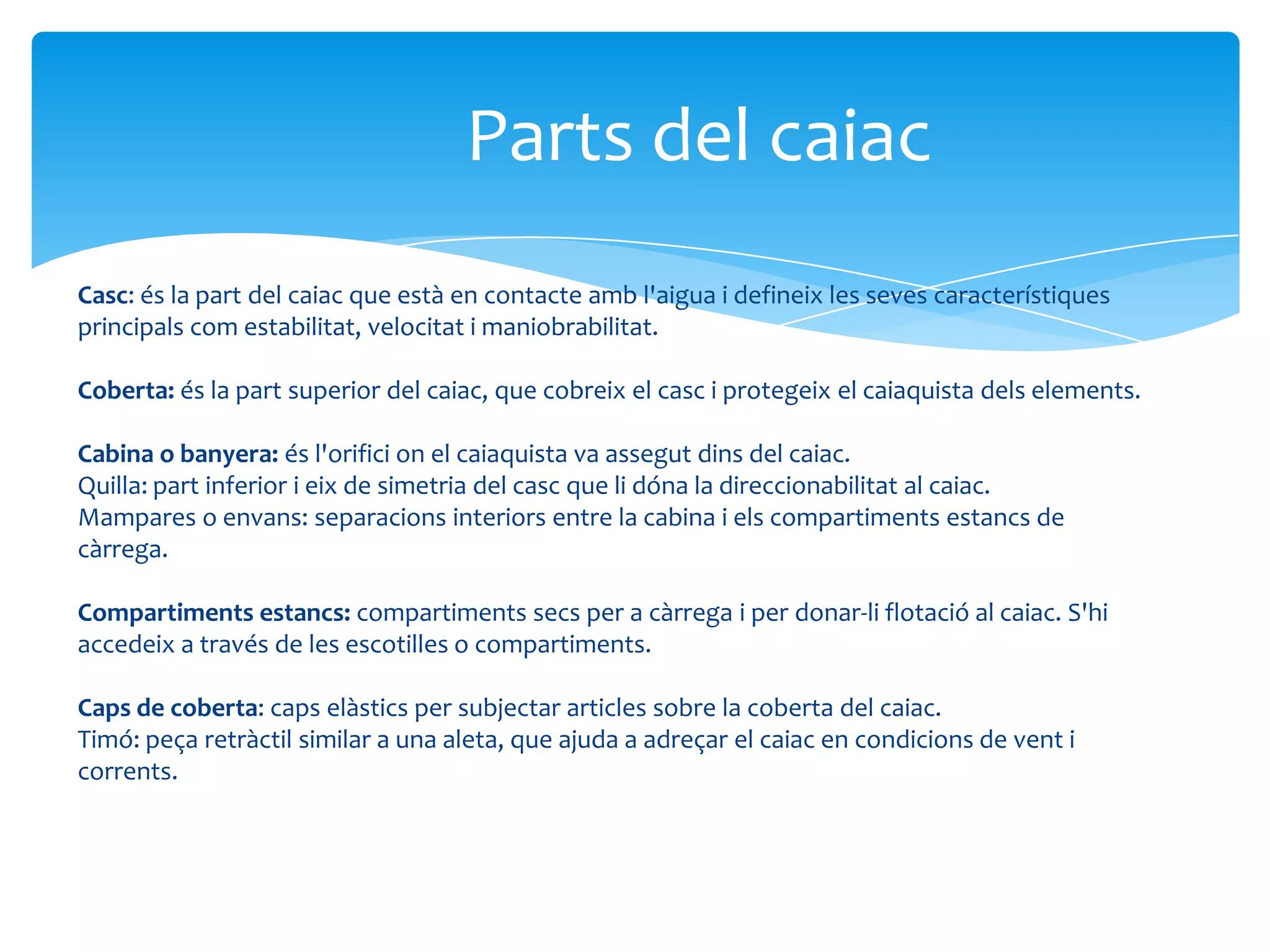 Parts del caiac

Casc: és la part del caiac que està en contacte amb l'aigua i defineix les seves característiques principals com estabilitat, velocitat i maniobrabilitat.

Coberta: és la part superior del caiac, que cobreix el casc i protegeix el caiaquista dels elements.

Cabina o banyera: és l'orifici on el caiaquista va assegut dins del caiac.
Quilla: part inferior i eix de simetria del casc que li dóna la direccionabilitat al caiac.
Mampares o envans: separacions interiors entre la cabina i els compartiments estancs de càrrega.

Compartiments estancs: compartiments secs per a càrrega i per donar-li flotació al caiac. S'hi accedeix a través de les escotilles o compartiments.

Caps de coberta: caps elàstics per subjectar articles sobre la coberta del caiac.
Timó: peça retràctil similar a una aleta, que ajuda a adreçar el caiac en condicions de vent i corrents.